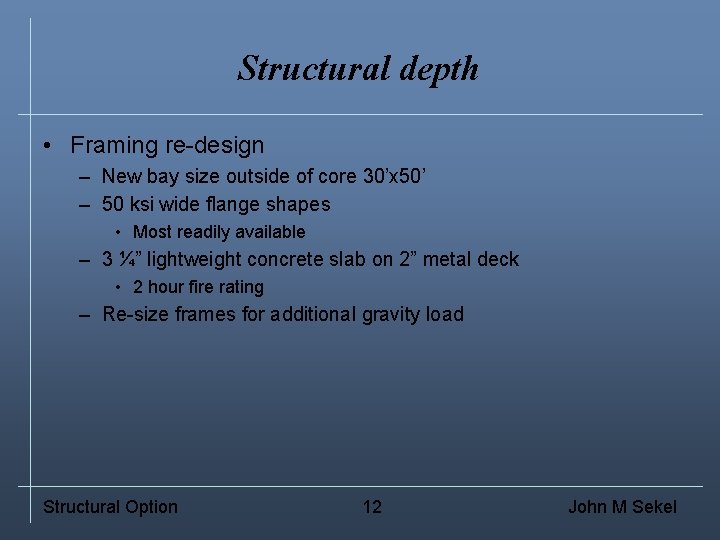 Structural depth

• Framing re-design
– New bay size outside of core 30’x50’
– 50 ksi wide flange shapes
• Most readily available
– 3 ¼” lightweight concrete slab on 2” metal deck
• 2 hour fire rating
– Re-size frames for additional gravity load

Structural Option 12 John M Sekel